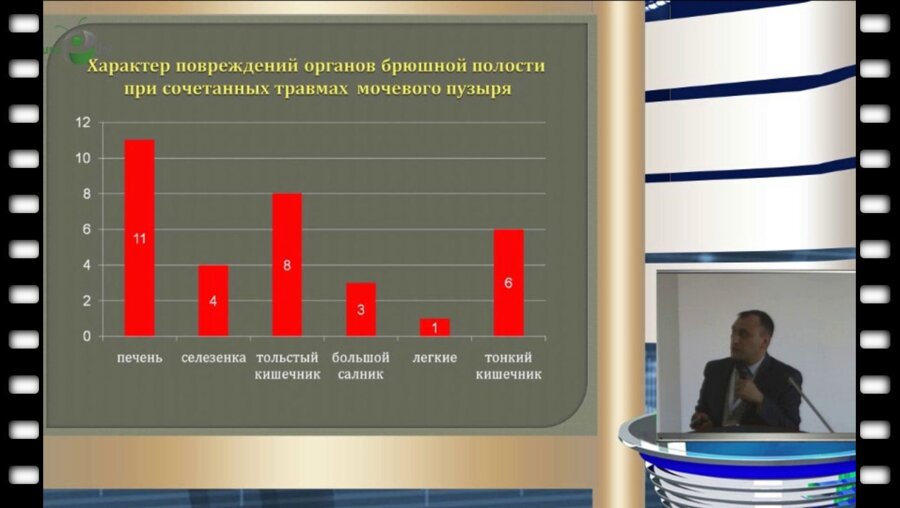 Характер повреждений органов брюшной полости при сочетанных травмах мочевого пузыря

12
10
8
6
4
2
0

11
4
8
3
1
6

печень
селезенка
толстый кишечник
большой салник
легкие
тонкий кишечник